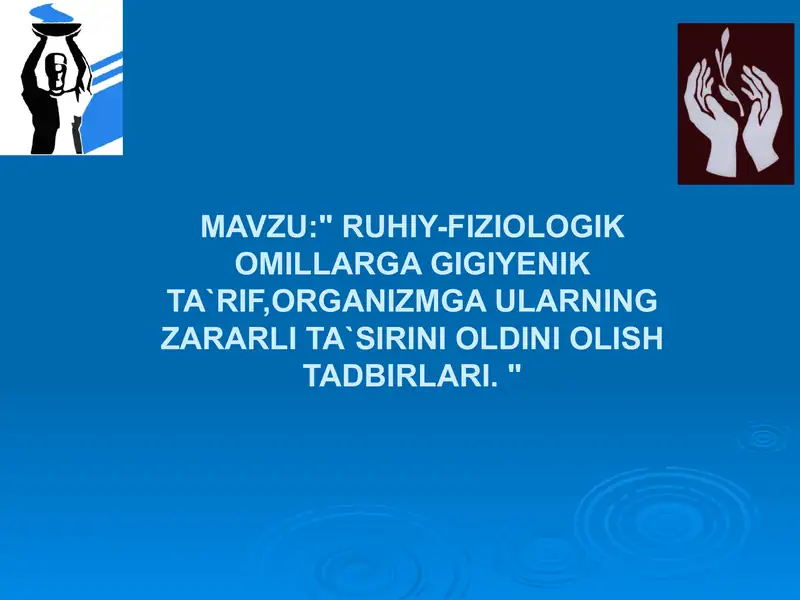 MAVZU:" RUHIY-FIZIOLOGIK OMILLARGA GIGIYENIK TA`RIF,ORGANIZMGA ULARNING ZARARLI TA`SIRINI OLDINI OLISH TADBIRLARI. "